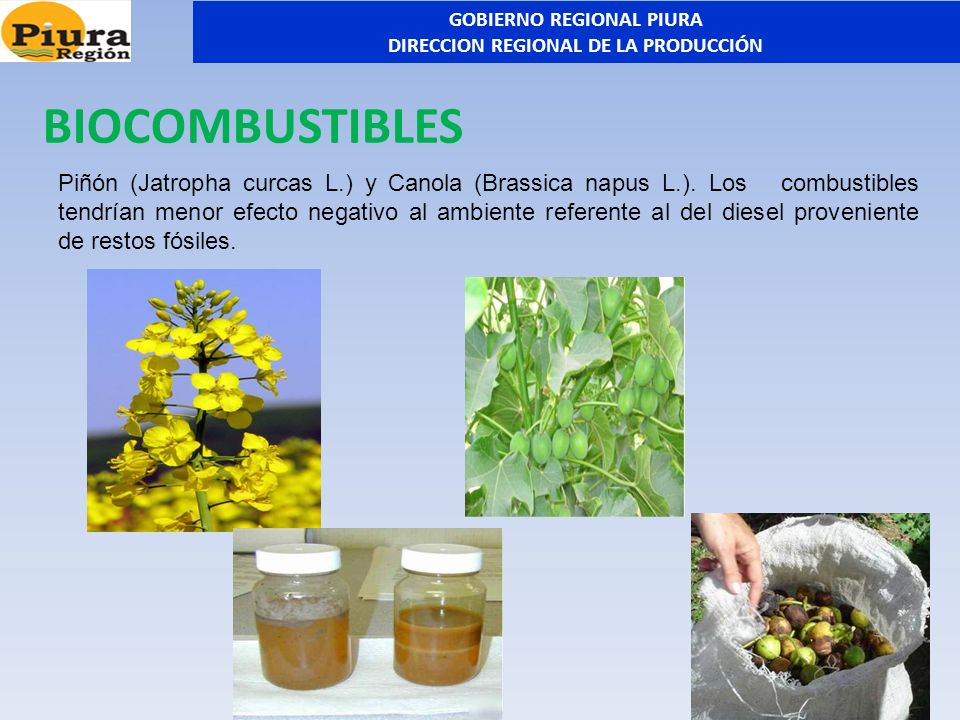 Piura Región

GOBIERNO REGIONAL PIURA
DIRECCION REGIONAL DE LA PRODUCCIÓN

BIOCOMBUSTIBLES

Piñón (Jatropha curcas L.) y Canola (Brassica napus L.). Los combustibles tendrían menor efecto negativo al ambiente referente al del diesel proveniente de restos fósiles.